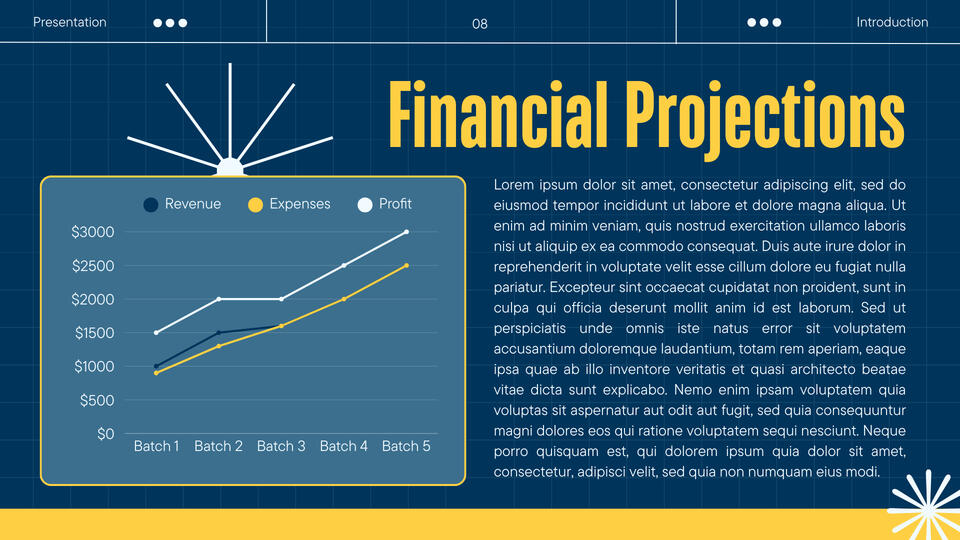 Presentation

08

Introduction

Financial Projections

Revenue Expenses Profit

$3000
$2500
$2000
$1500
$1000
$500
$0

Batch 1 Batch 2 Batch 3 Batch 4 Batch 5

Lorem ipsum dolor sit amet, consectetur adipiscing elit, sed do eiusmod tempor incididunt ut labore et dolore magna aliqua. Ut enim ad minim veniam, quis nostrud exercitation ullamco laboris nisi ut aliquip ex ea commodo consequat. Duis aute irure dolor in reprehenderit in voluptate velit esse cillum dolore eu fugiat nulla pariatur. Excepteur sint occaecat cupidatat non proident, sunt in culpa qui officia deserunt mollit anim id est laborum. Sed ut perspiciatis unde omnis iste natus error sit voluptatem accusantium doloremque laudantium, totam rem aperiam, eaque ipsa quae ab illo inventore veritatis et quasi architecto beatae vitae dicta sunt explicabo. Nemo enim ipsam voluptatem quia voluptas sit aspernatur aut odit aut fugit, sed quia consequuntur magni dolores eos qui ratione voluptatem sequi nesciunt. Neque porro quisquam est, qui dolorem ipsum quia dolor sit amet, consectetur, adipisci velit, sed quia non numquam eius modi.